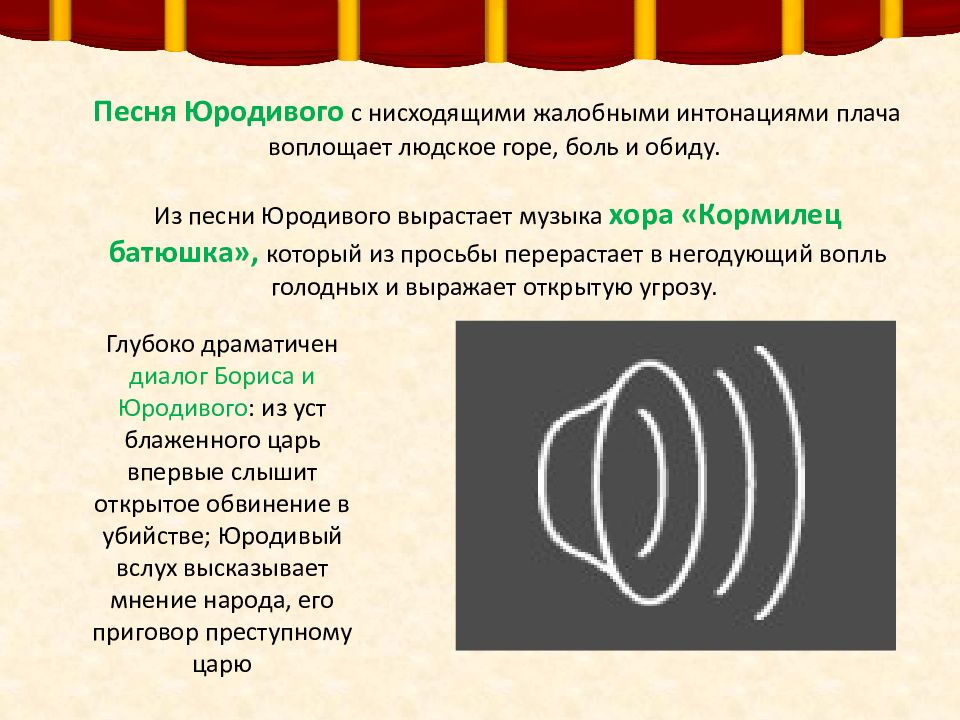 Песня Юродивого с нисходящими жалобными интонациями плача воплощает людское горе, боль и обиду.

Из песни Юродивого вырастает музыка хора «Кормилец батюшка», который из просьбы перерастает в негодующий вопль голодных и выражает открытую угрозу.

Глубоко драматичен диалог Бориса и Юродивого: из уст блаженного царь впервые слышит открытое обвинение в убийстве; Юродивый вслух высказывает мнение народа, его приговор преступному царю